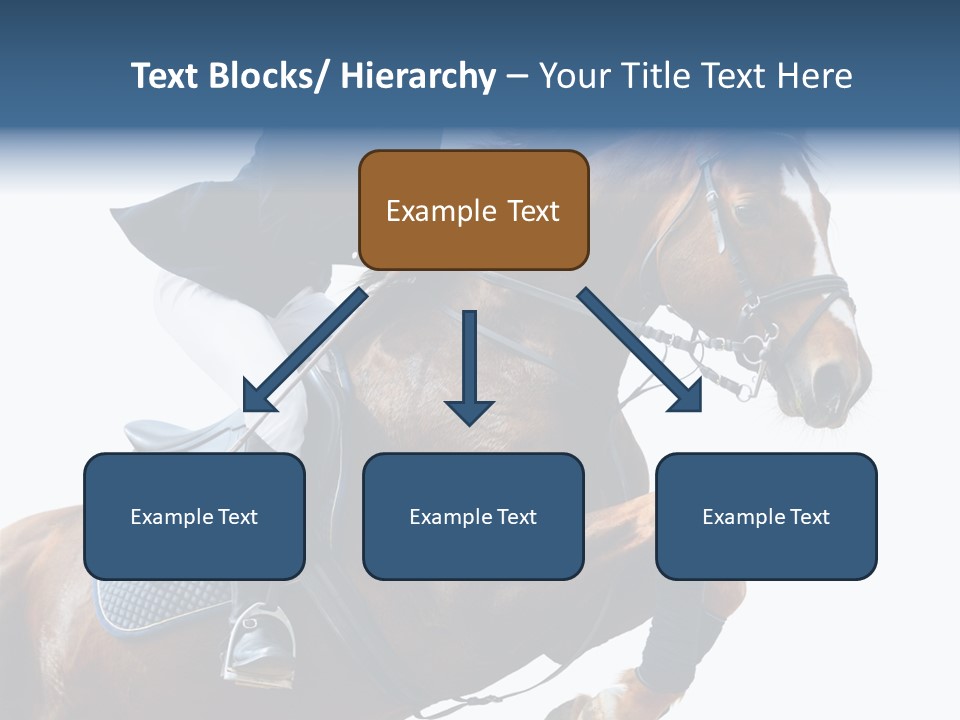 Text Blocks/ Hierarchy – Your Title Text Here

Example Text

Example Text

Example Text

Example Text